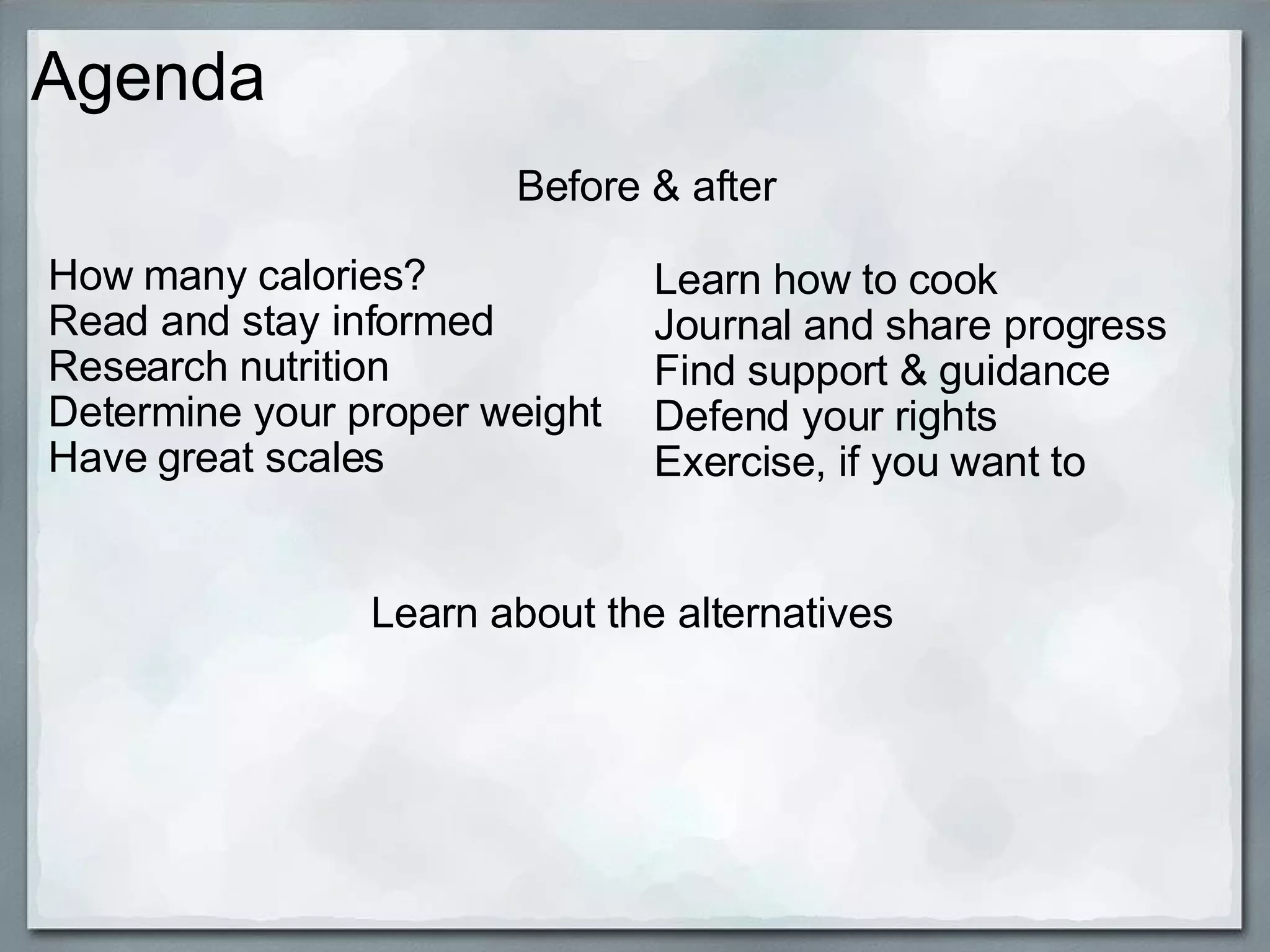 Agenda

Before & after

How many calories?
Read and stay informed
Research nutrition
Determine your proper weight
Have great scales

Learn how to cook
Journal and share progress
Find support & guidance
Defend your rights
Exercise, if you want to

Learn about the alternatives